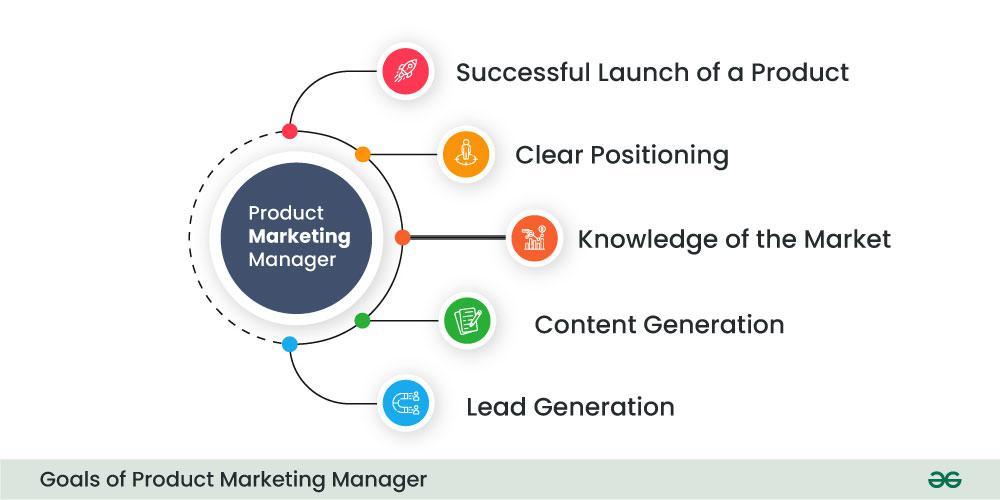 Product Marketing Manager

Successful Launch of a Product

Clear Positioning

Knowledge of the Market

Content Generation

Lead Generation

Goals of Product Marketing Manager